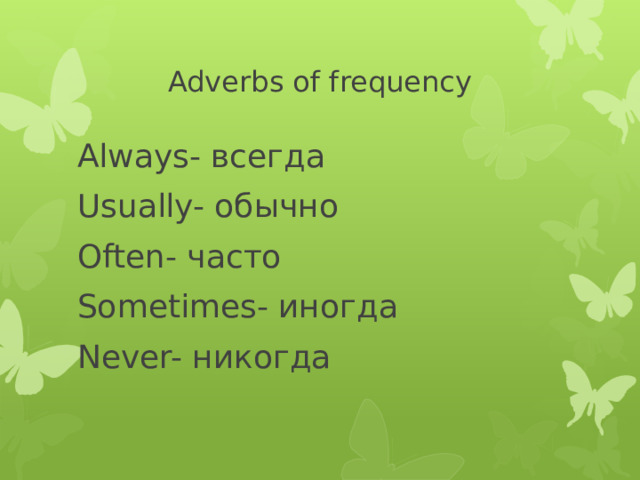 Adverbs of frequency

Always- всегда
Usually- обычно
Often- часто
Sometimes- иногда
Never- никогда